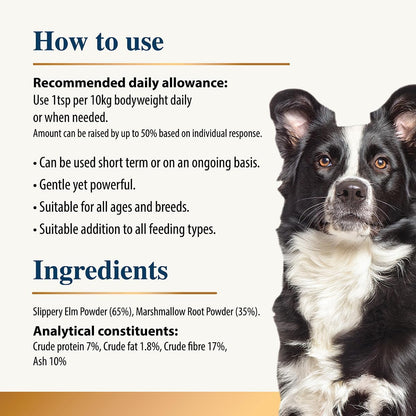 How to use

Recommended daily allowance:
Use 1tsp per 10kg bodyweight daily or when needed.
Amount can be raised by up to 50% based on individual response.

• Can be used short term or on an ongoing basis.
• Gentle yet powerful.
• Suitable for all ages and breeds.
• Suitable addition to all feeding types.

Ingredients

Slippery Elm Powder (65%), Marshmallow Root Powder (35%).

Analytical constituents:
Crude protein 7%, Crude fat 1.8%, Crude fibre 17%, Ash 10%